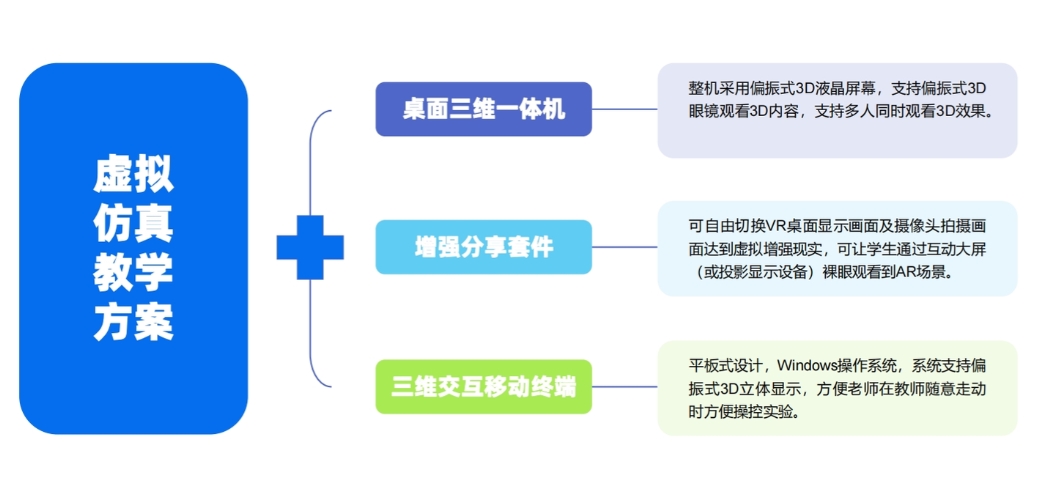 虚拟仿真教学方案

桌面三维一体机

整机采用偏振式3D液晶屏幕，支持偏振式3D眼镜观看3D内容，支持多人同时观看3D效果。

增强分享套件

可自由切换VR桌面显示画面及摄像头拍摄画面达到虚拟增强现实，可让学生通过互动大屏（或投影显示设备）裸眼观看到AR场景。

三维交互移动终端

平板式设计，Windows操作系统，系统支持偏振式3D立体显示，方便老师在教师随意走动时方便操控实验。